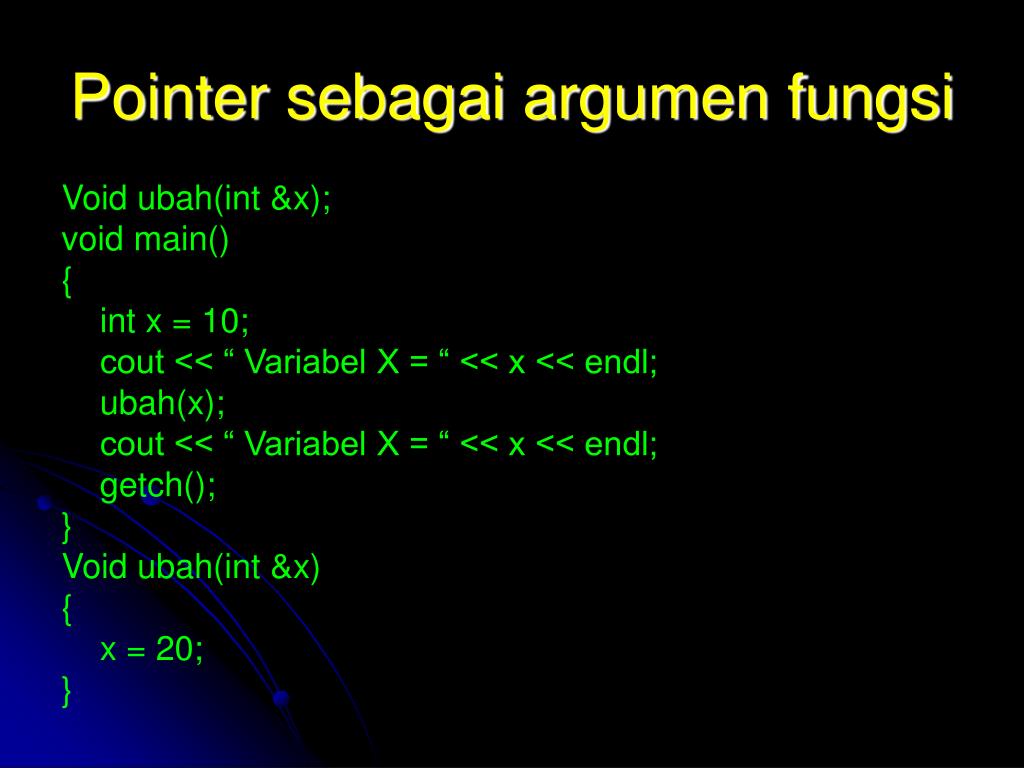 Pointer sebagai argumen fungsi

Void ubah(int &x);
void main()
{
int x = 10;
cout << “ Variabel X = “ << x << endl;
ubah(x);
cout << “ Variabel X = “ << x << endl;
getch();
}
Void ubah(int &x)
{
x = 20;
}